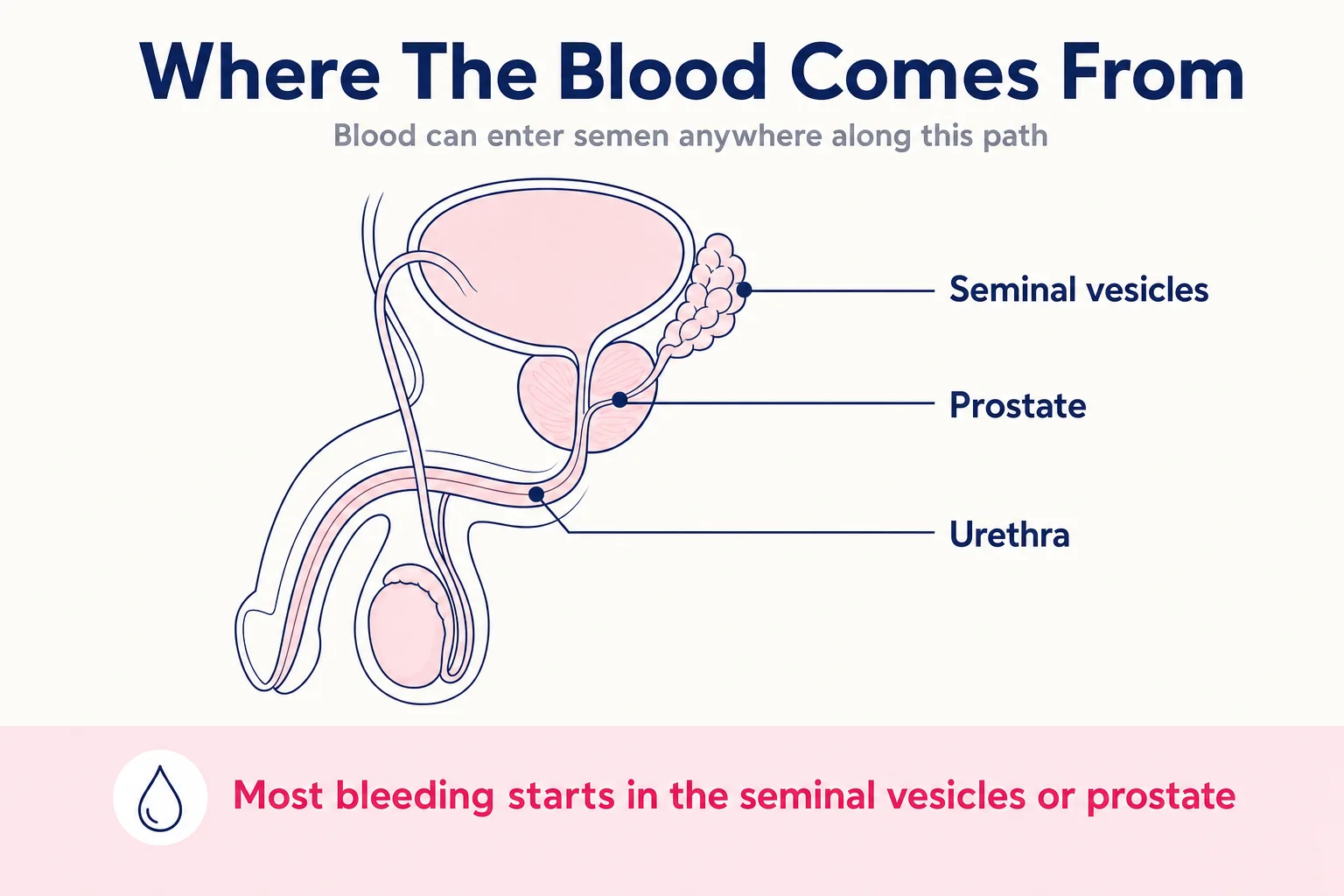 Where The Blood Comes From

Blood can enter semen anywhere along this path

Seminal vesicles

Prostate

Urethra

Most bleeding starts in the seminal vesicles or prostate